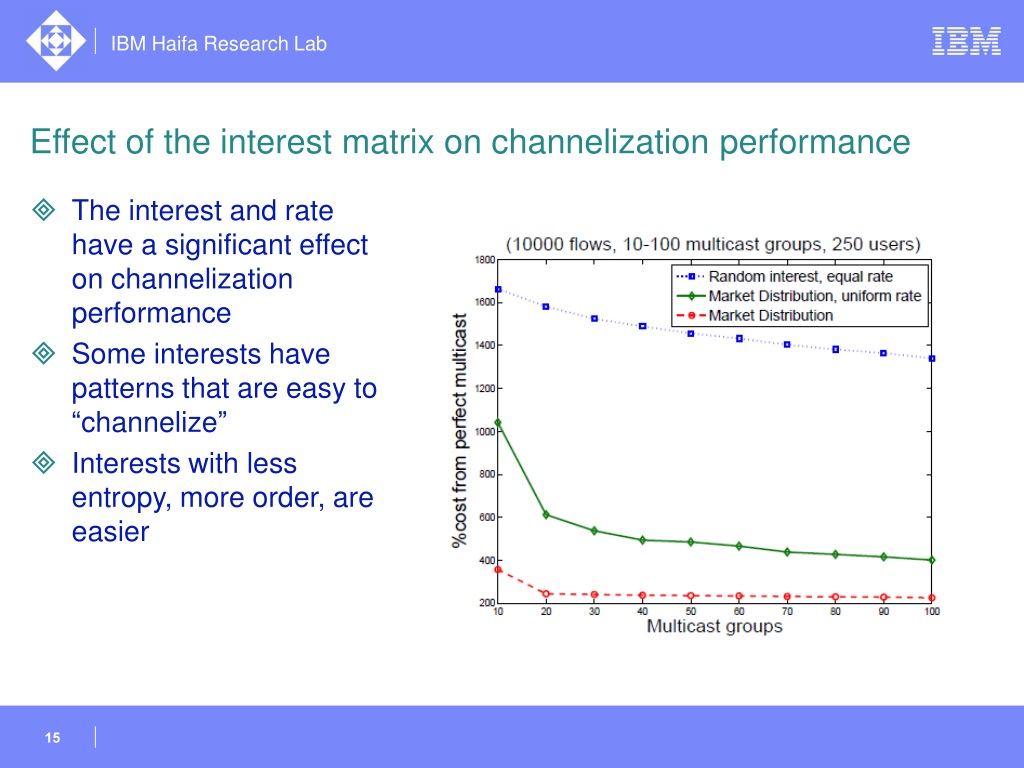 IBM Haifa Research Lab

IBM

Effect of the interest matrix on channelization performance

The interest and rate have a significant effect on channelization performance

Some interests have patterns that are easy to “channelize”

Interests with less entropy, more order, are easier

(10000 flows, 10-100 multicast groups, 250 users)

Random interest, equal rate
Market Distribution, uniform rate
Market Distribution

%cost from perfect multicast

1800
1600
1400
1200
1000
800
600
400
200

10 20 30 40 50 60 70 80 90 100

Multicast groups

15